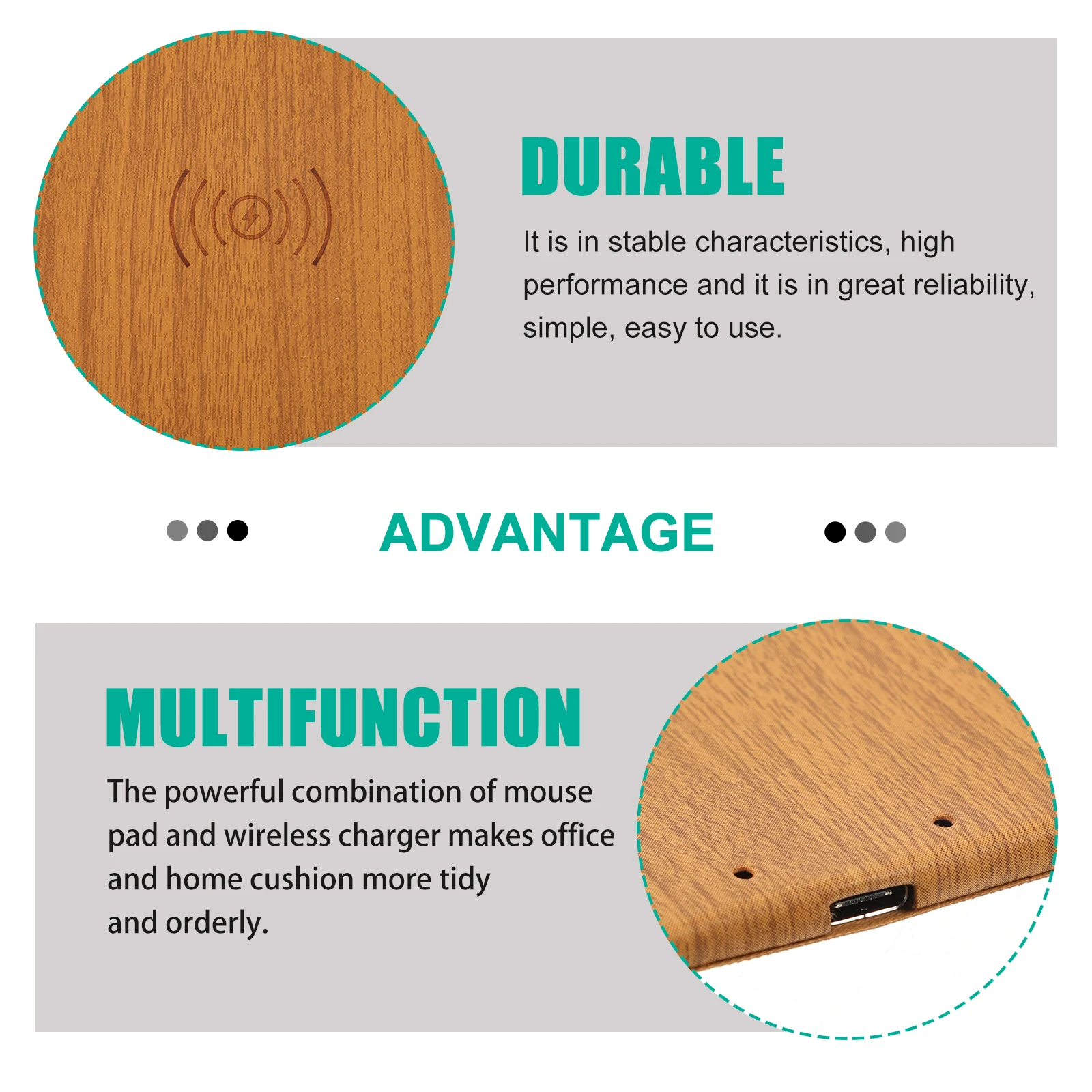 DURABLE

It is in stable characteristics, high performance and it is in great reliability, simple, easy to use.

ADVANTAGE

MULTIFUNCTION

The powerful combination of mouse pad and wireless charger makes office and home cushion more tidy and orderly.